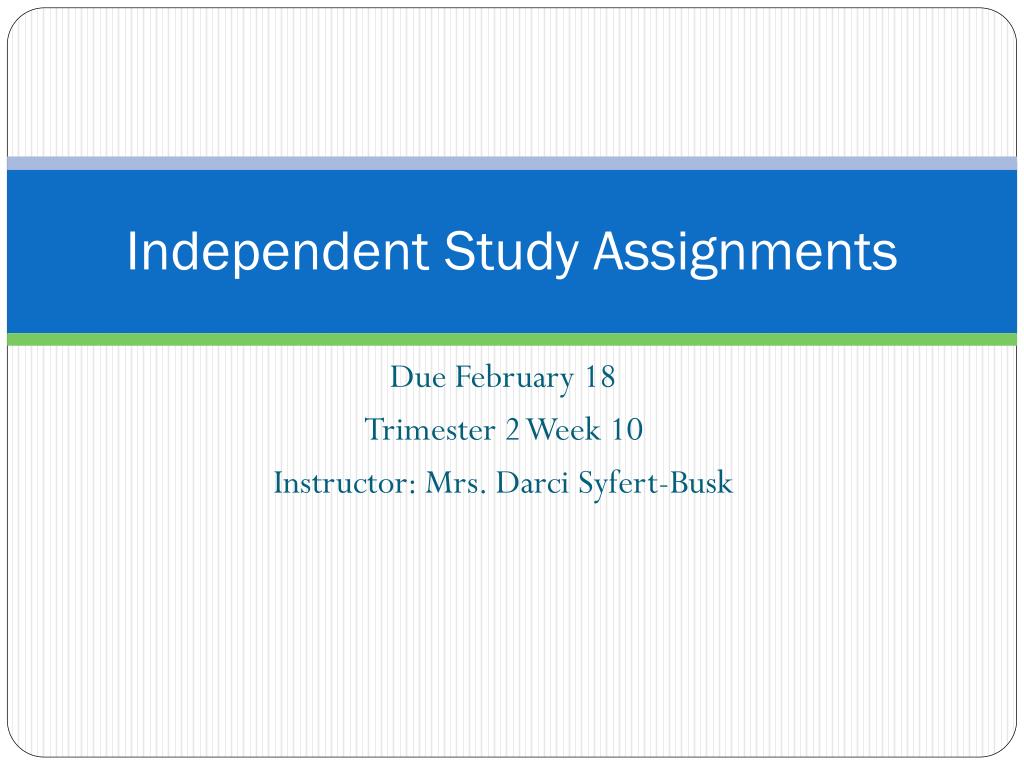 Independent Study Assignments

Due February 18
Trimester 2 Week 10
Instructor: Mrs. Darci Syfert-Busk